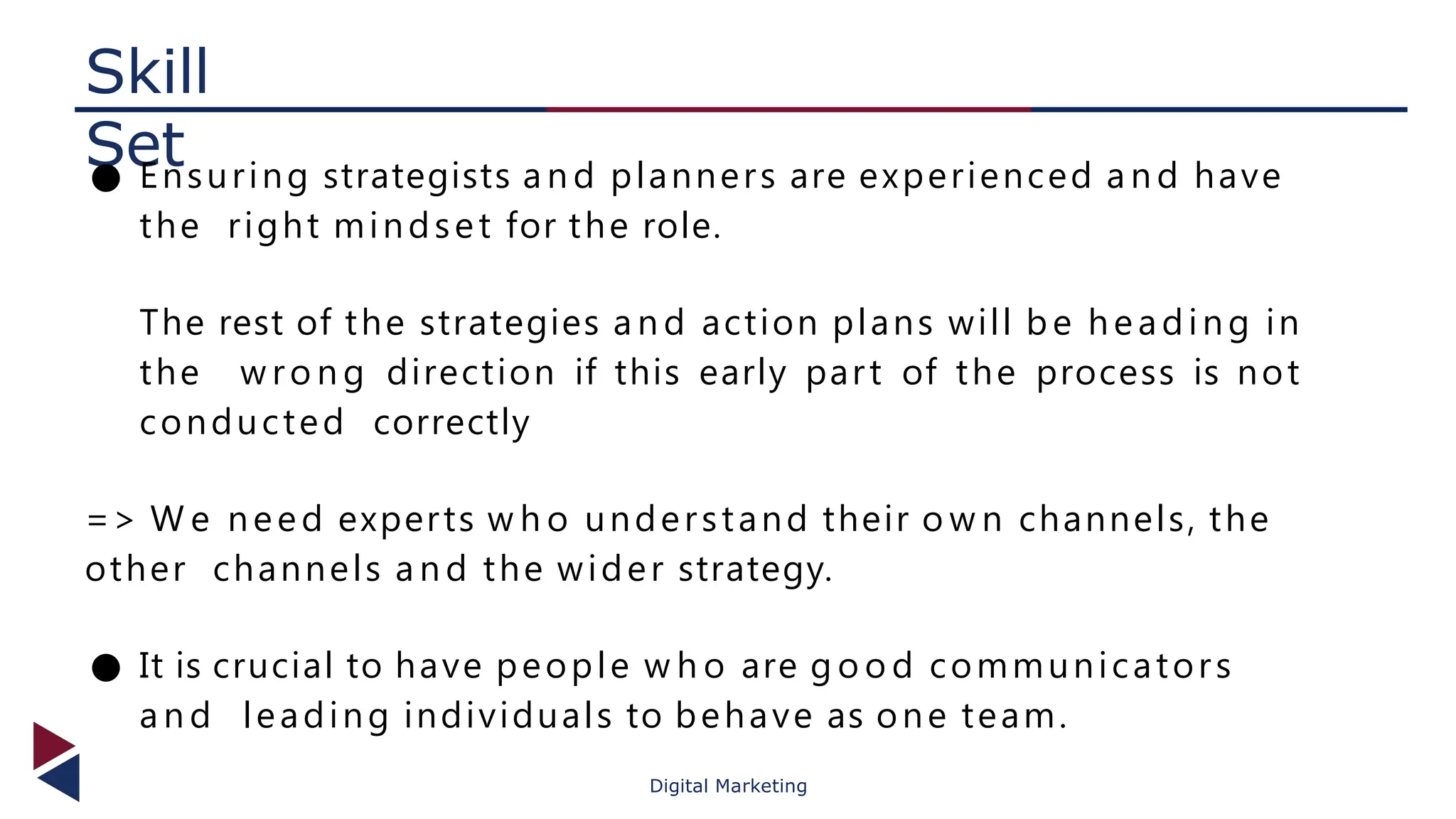 Skill Set

● Ensuring strategists and planners are experienced and have the right mindset for the role.

The rest of the strategies and action plans will be heading in the wrong direction if this early part of the process is not conducted correctly

=> We need experts who understand their own channels, the other channels and the wider strategy.

● It is crucial to have people who are good communicators and leading individuals to behave as one team.

Digital Marketing